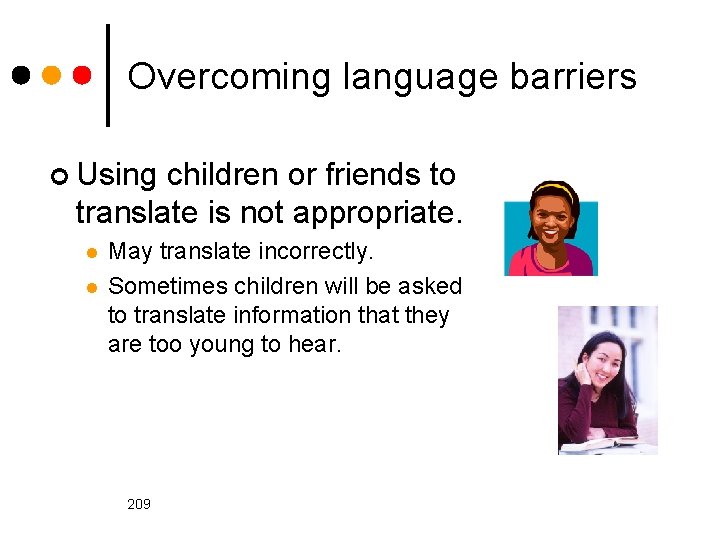 Overcoming language barriers

Using children or friends to translate is not appropriate.

May translate incorrectly.

Sometimes children will be asked to translate information that they are too young to hear.

209